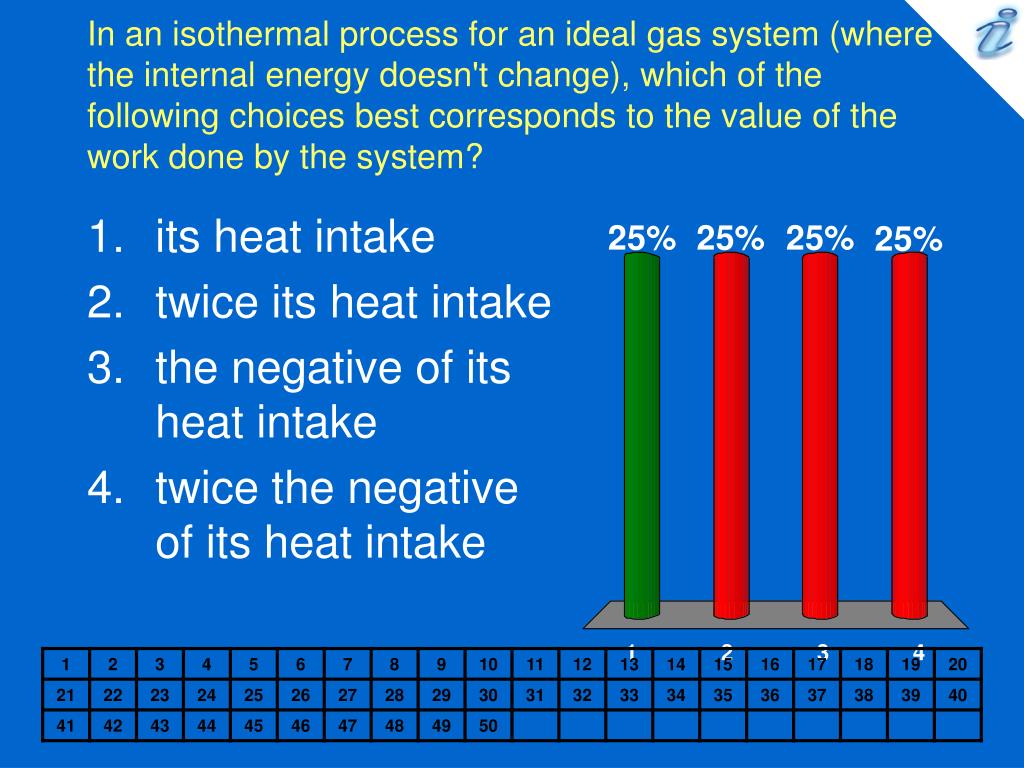 In an isothermal process for an ideal gas system (where the internal energy doesn't change), which of the following choices best corresponds to the value of the work done by the system?

1. its heat intake
2. twice its heat intake
3. the negative of its heat intake
4. twice the negative of its heat intake

25% 25% 25% 25%

1 2 3 4

| 1 | 2 | 3 | 4 | 5 | 6 | 7 | 8 | 9 | 10 | 11 | 12 | 13 | 14 | 15 | 16 | 17 | 18 | 19 | 20 |
|---|---|---|---|---|---|---|---|---|---|---|---|---|---|---|---|---|---|---|---|
| 21 | 22 | 23 | 24 | 25 | 26 | 27 | 28 | 29 | 30 | 31 | 32 | 33 | 34 | 35 | 36 | 37 | 38 | 39 | 40 |
| 41 | 42 | 43 | 44 | 45 | 46 | 47 | 48 | 49 | 50 | | | | | | | | | | |